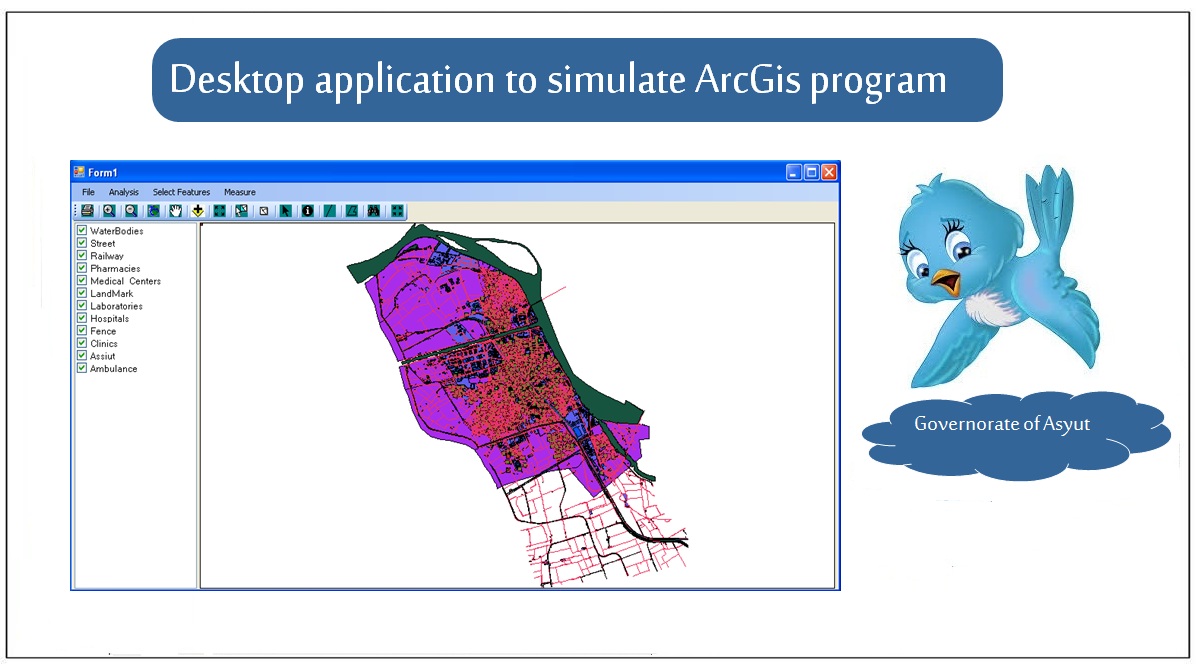 Desktop application to simulate ArcGis program

Form1

File Analysis Select Features Measure

WaterBodies
Street
Railway
Pharmacies
Medical Centers
LandMark
Laboratories
Hospitals
Fence
Clinics
Assiut
Ambulance

Governorate of Asyut